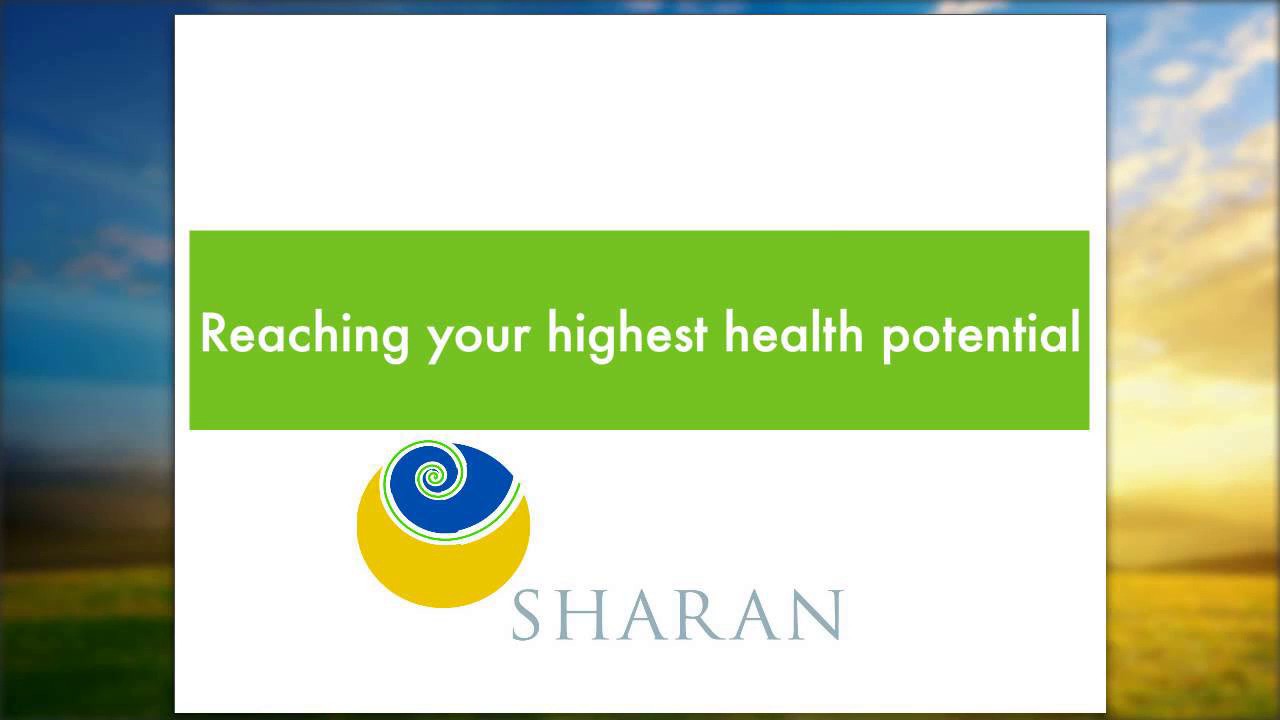 Reaching your highest health potential

SHARAN